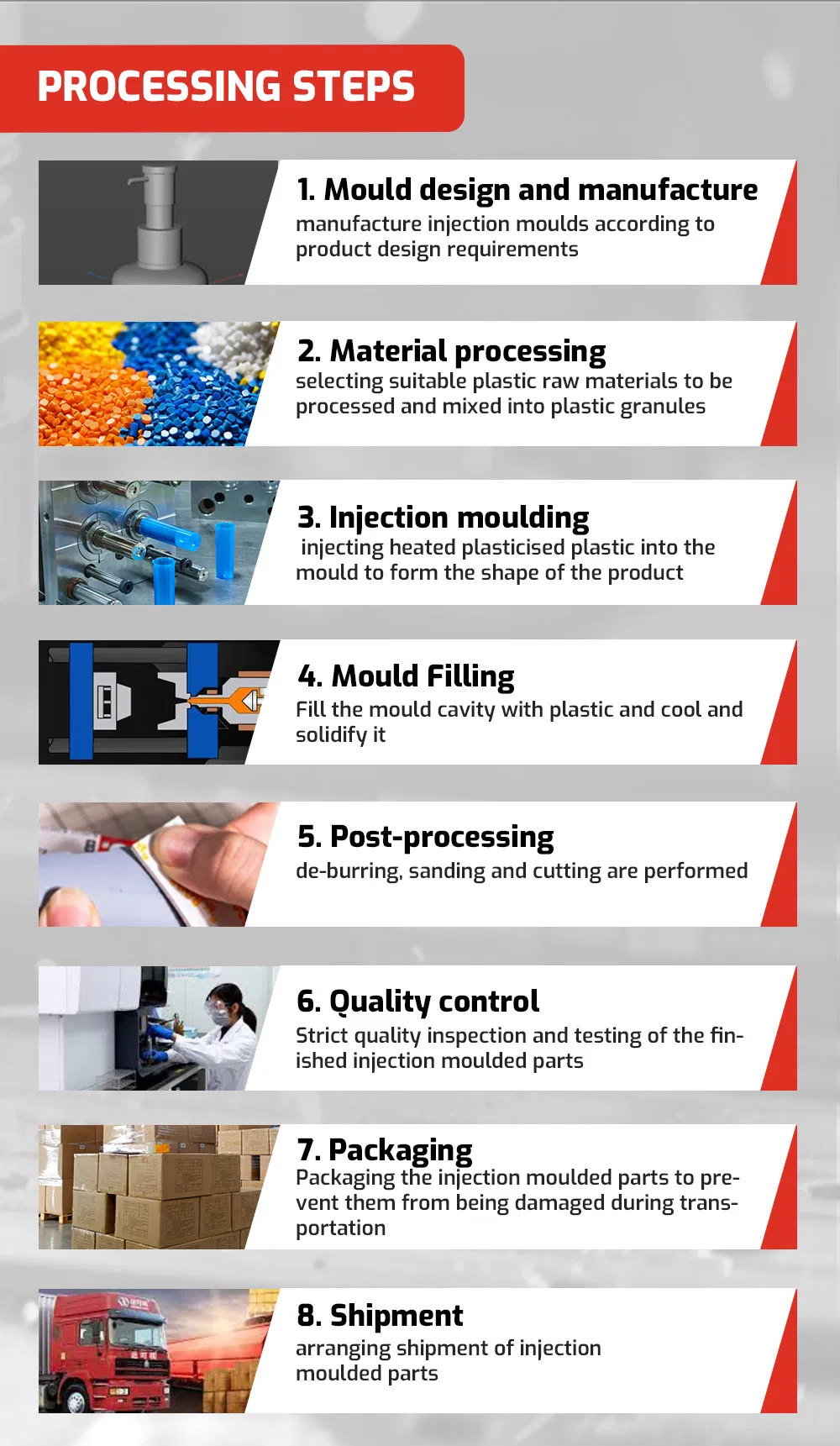 PROCESSING STEPS

1. Mould design and manufacture
manufacture injection moulds according to product design requirements

2. Material processing
selecting suitable plastic raw materials to be processed and mixed into plastic granules

3. Injection moulding
injecting heated plasticised plastic into the mould to form the shape of the product

4. Mould Filling
Fill the mould cavity with plastic and cool and solidify it

5. Post-processing
de-burring, sanding and cutting are performed

6. Quality control
Strict quality inspection and testing of the finished injection moulded parts

7. Packaging
Packaging the injection moulded parts to prevent them from being damaged during transportation

8. Shipment
arranging shipment of injection moulded parts